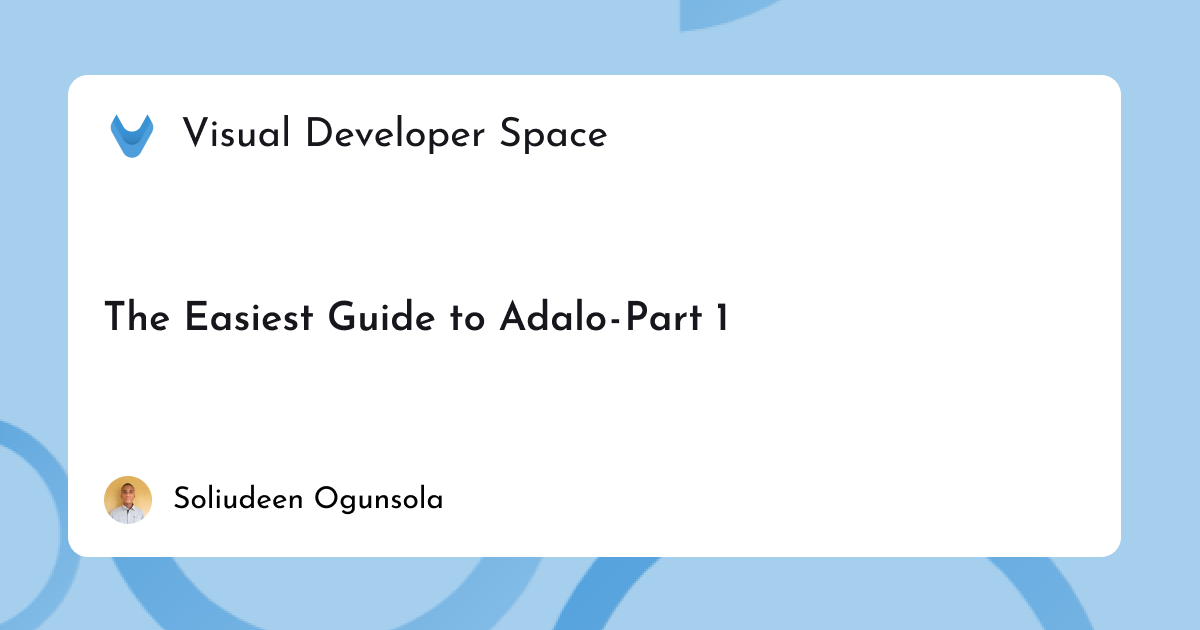 Visual Developer Space

The Easiest Guide to Adalo-Part 1

Soliudeen Ogunsola